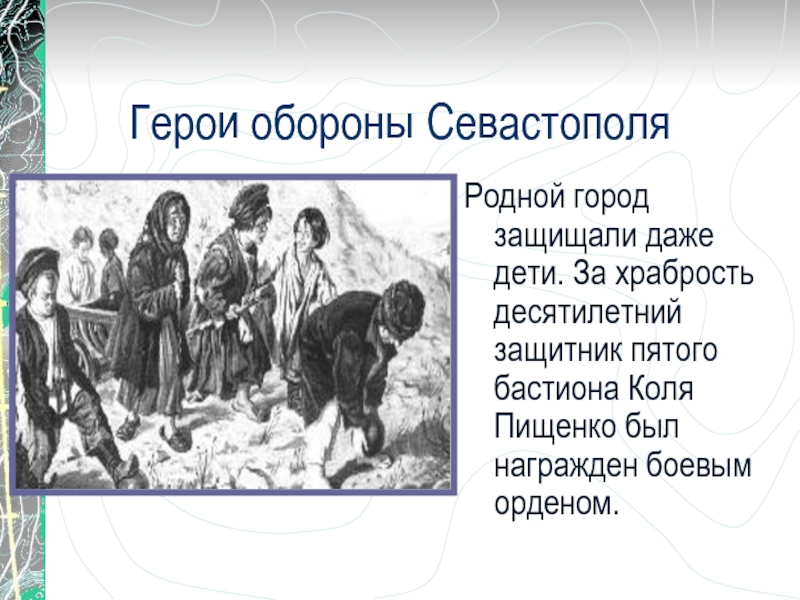 Герои обороны Севастополя

Родной город защищали даже дети. За храбрость десятилетний защитник пятого бастиона Коля Пищенко был награжден боевым орденом.